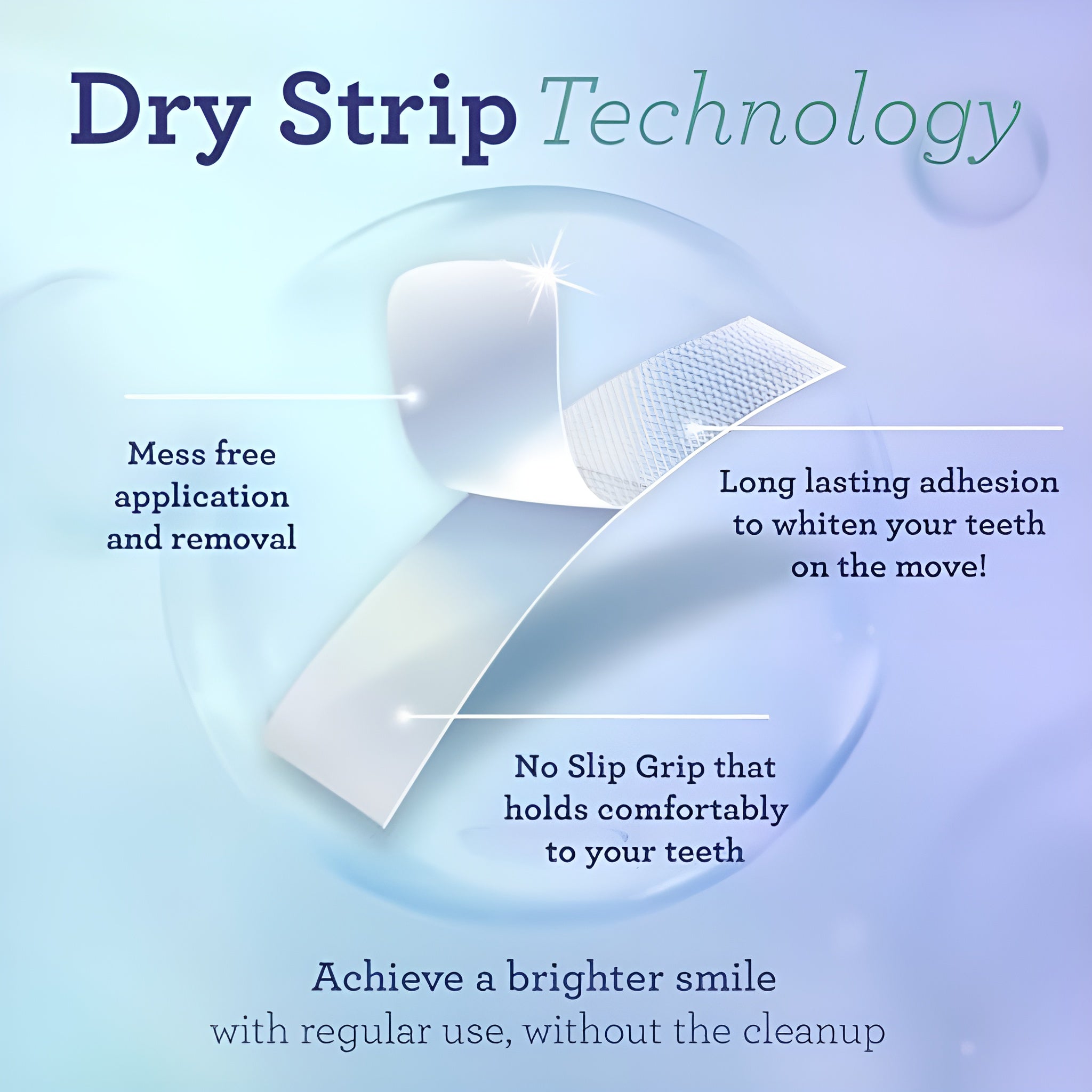 Dry Strip Technology

Mess free application and removal

Long lasting adhesion to whiten your teeth on the move!

No Slip Grip that holds comfortably to your teeth

Achieve a brighter smile
with regular use, without the cleanup